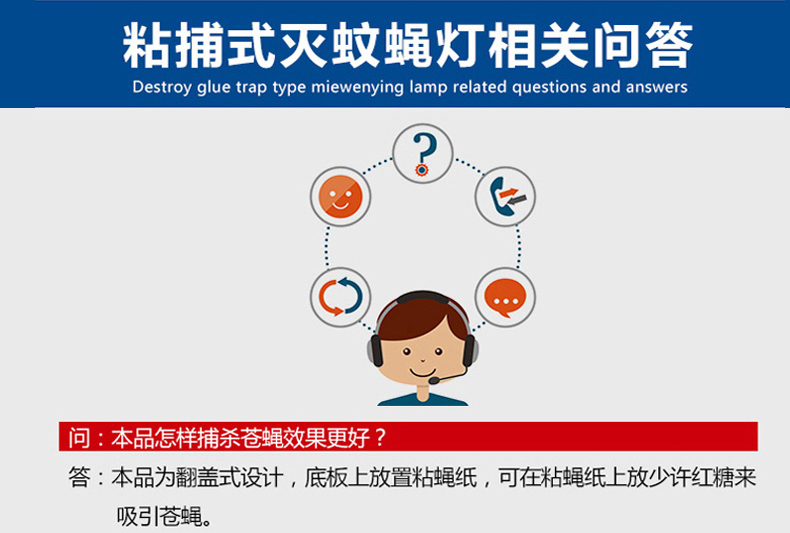 粘捕式灭蚊蝇灯相关问答

Destroy glue trap type miewenying lamp related questions and answers

?

问：本品怎样捕杀苍蝇效果更好？

答：本品为翻盖式设计，底板上放置粘蝇纸，可在粘蝇纸上放少许红糖来吸引苍蝇。